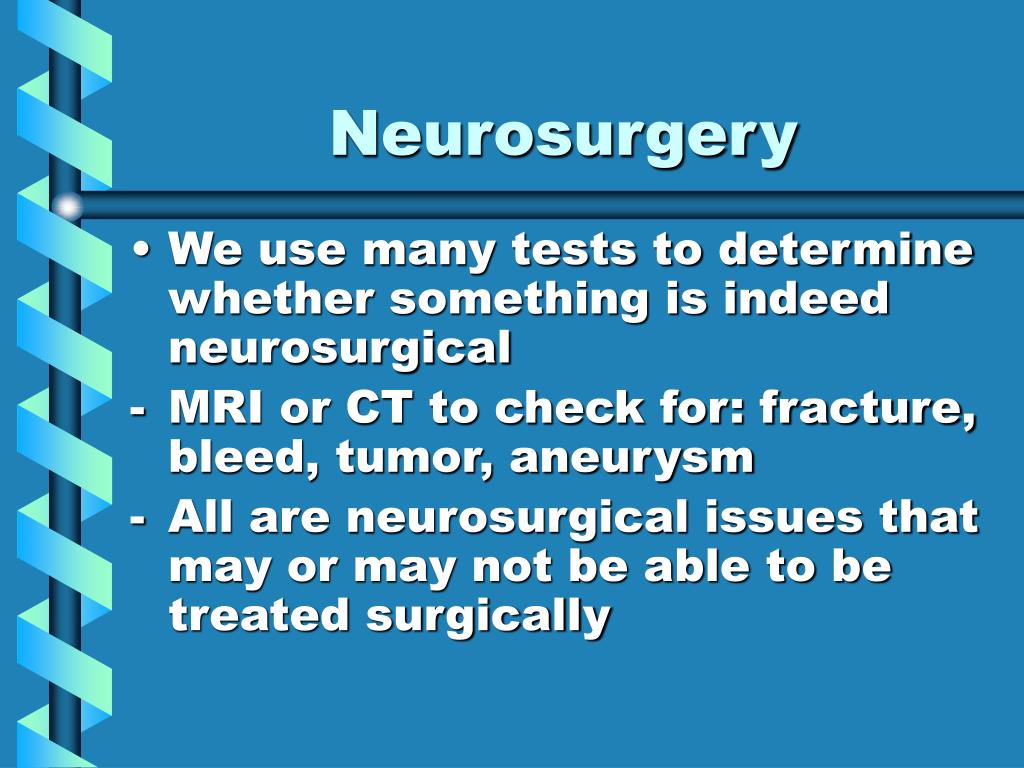 Neurosurgery

• We use many tests to determine whether something is indeed neurosurgical
- MRI or CT to check for: fracture, bleed, tumor, aneurysm
- All are neurosurgical issues that may or may not be able to be treated surgically